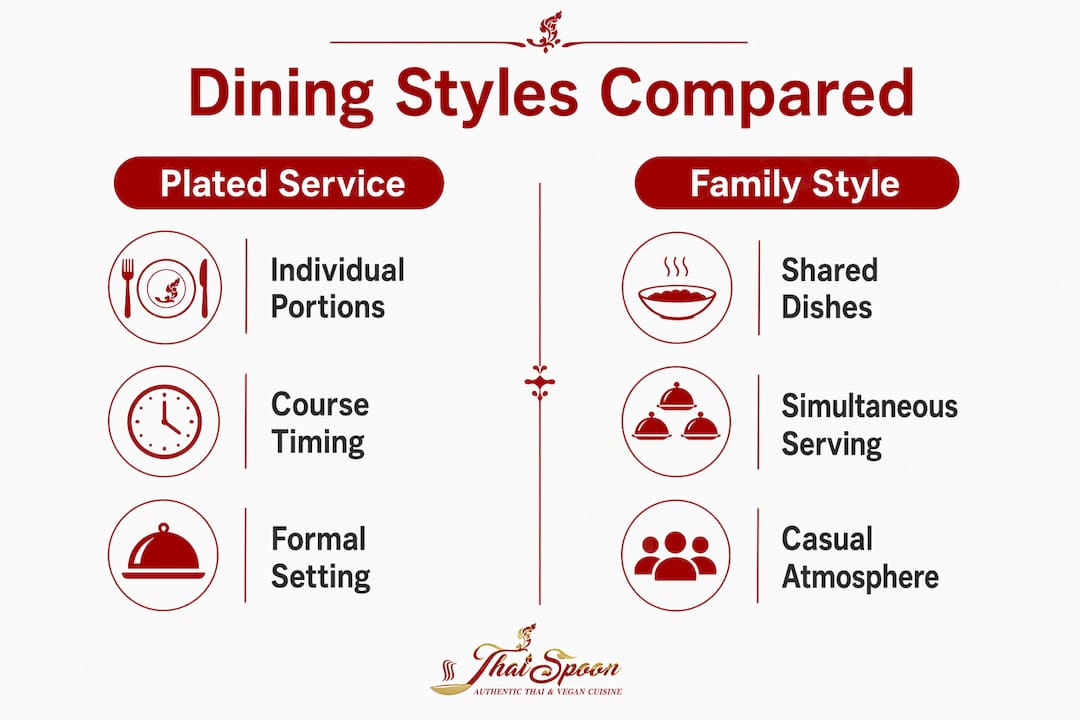 Dining Styles Compared

Plated Service

Individual Portions

Course Timing

Formal Setting

Family Style

Shared Dishes

Simultaneous Serving

Casual Atmosphere

Thai Spoon
AUTHENTIC THAI & VEGAN CUISINE